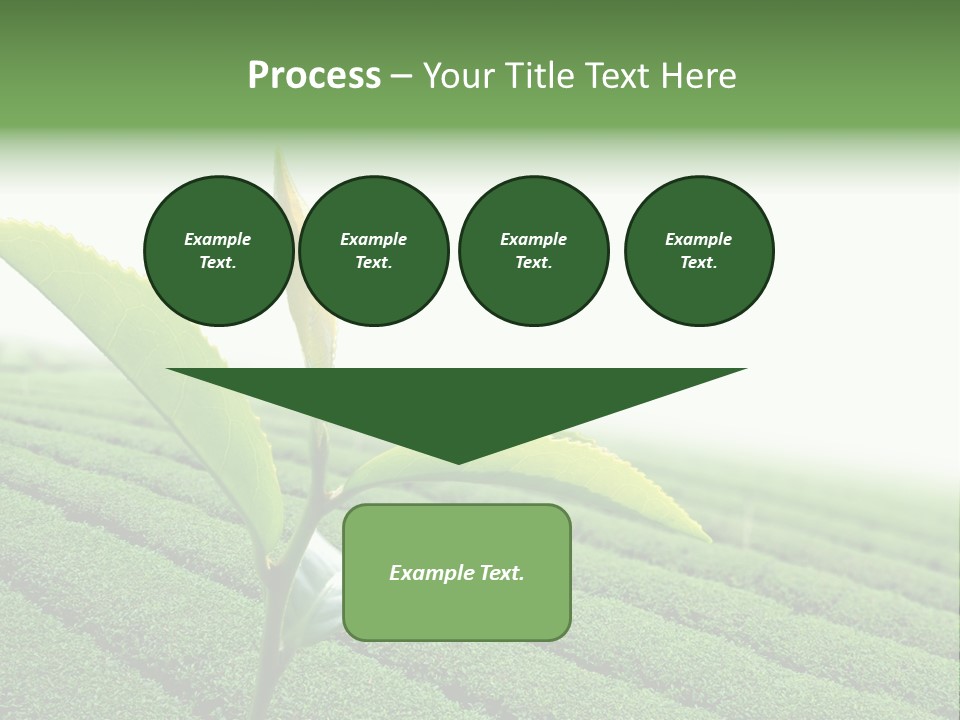 Process – Your Title Text Here

Example Text.

Example Text.

Example Text.

Example Text.

Example Text.